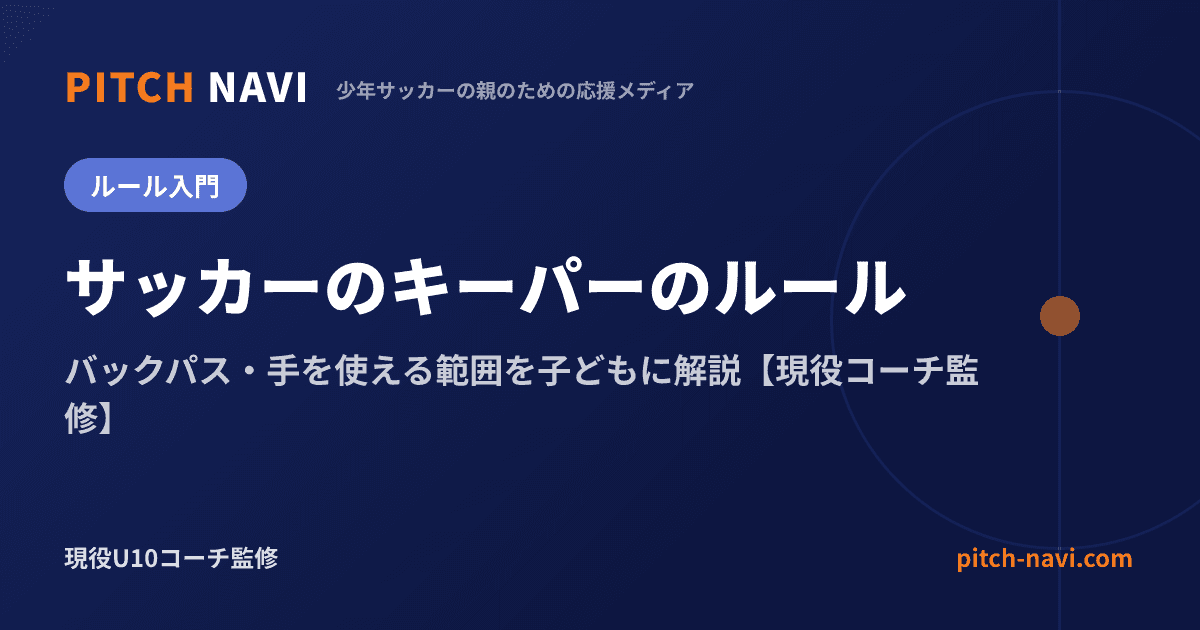 PITCH NAVI 少年サッカーの親のための応援メディア

ルール入門

サッカーのキーパーのルール

バックパス・手を使える範囲を子どもに解説【現役コーチ監修】

現役U10コーチ監修

pitch-navi.com